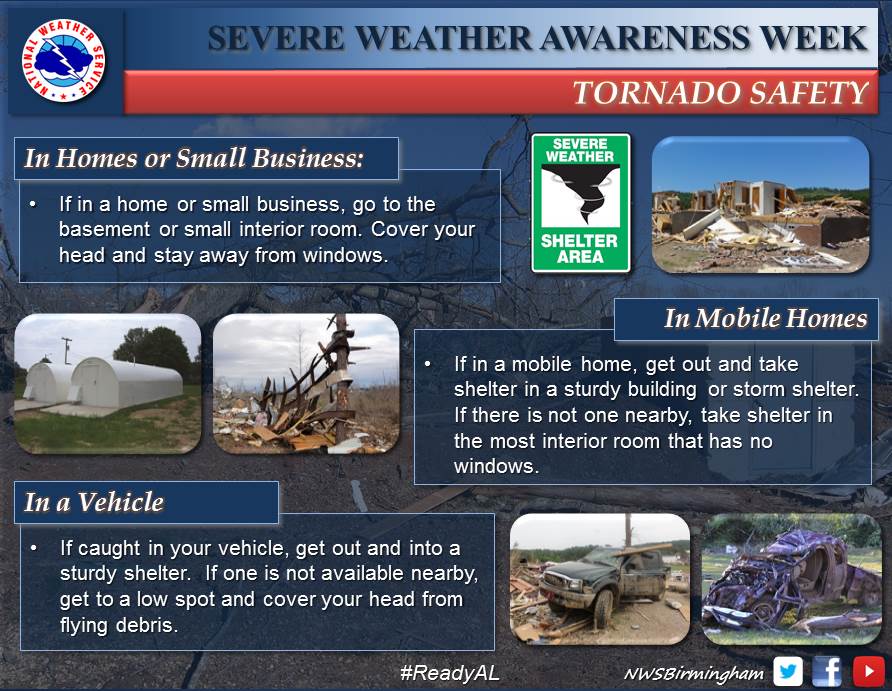 NATIONAL WEATHER SERVICE

SEVERE WEATHER AWARENESS WEEK

TORNADO SAFETY

In Homes or Small Business:

• If in a home or small business, go to the basement or small interior room. Cover your head and stay away from windows.

SEVERE WEATHER SHELTER AREA

In Mobile Homes

• If in a mobile home, get out and take shelter in a sturdy building or storm shelter. If there is not one nearby, take shelter in the most interior room that has no windows.

In a Vehicle

• If caught in your vehicle, get out and into a sturdy shelter. If one is not available nearby, get to a low spot and cover your head from flying debris.

#ReadyAL

NWSBirmingham